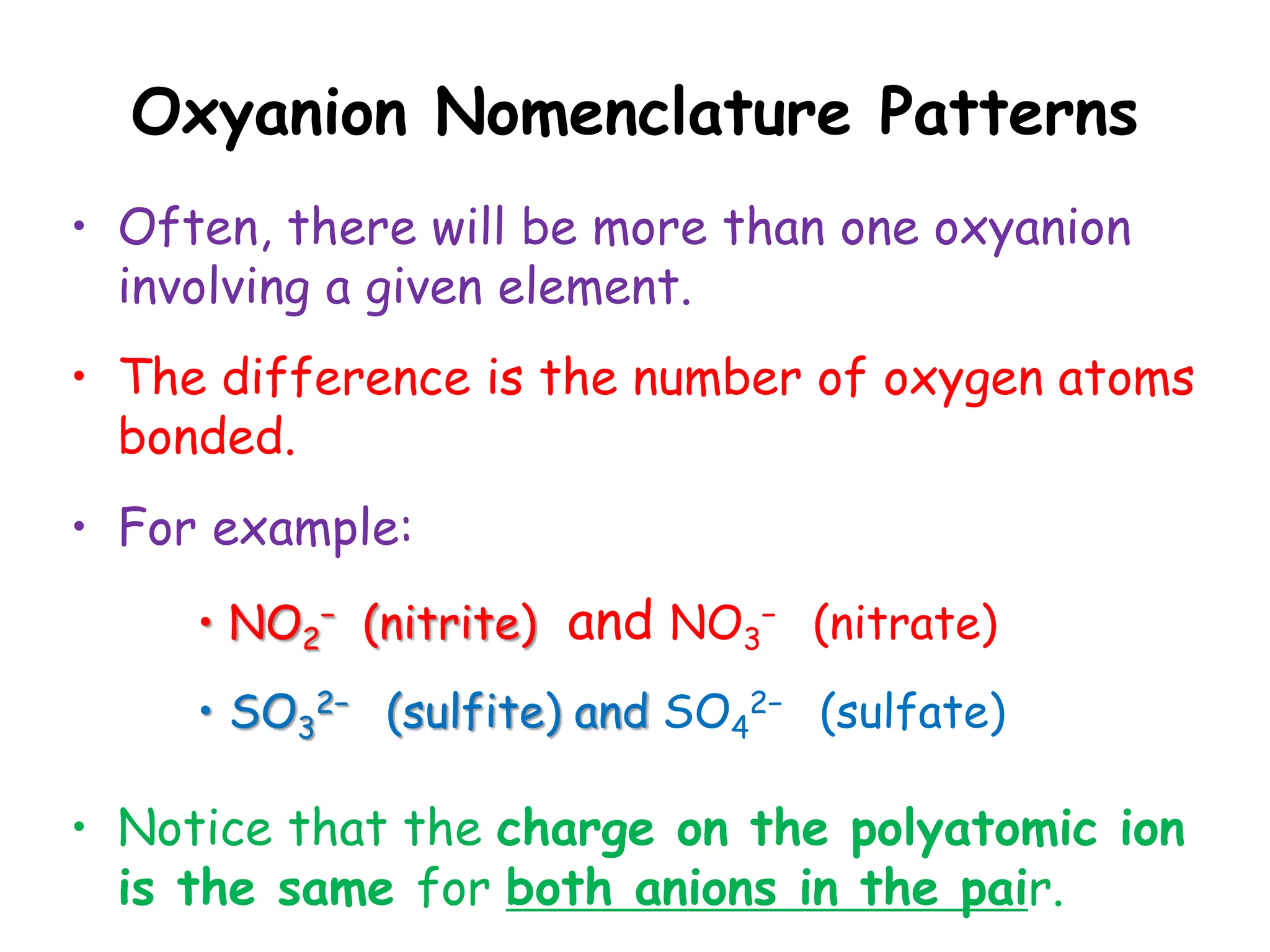 Oxyanion Nomenclature Patterns

• Often, there will be more than one oxyanion involving a given element.

• The difference is the number of oxygen atoms bonded.

• For example:

• $NO_2^-$ (nitrite) and $NO_3^-$ (nitrate)

• $SO_3^{2-}$ (sulfite) and $SO_4^{2-}$ (sulfate)

• Notice that the charge on the polyatomic ion is the same for both anions in the pair.